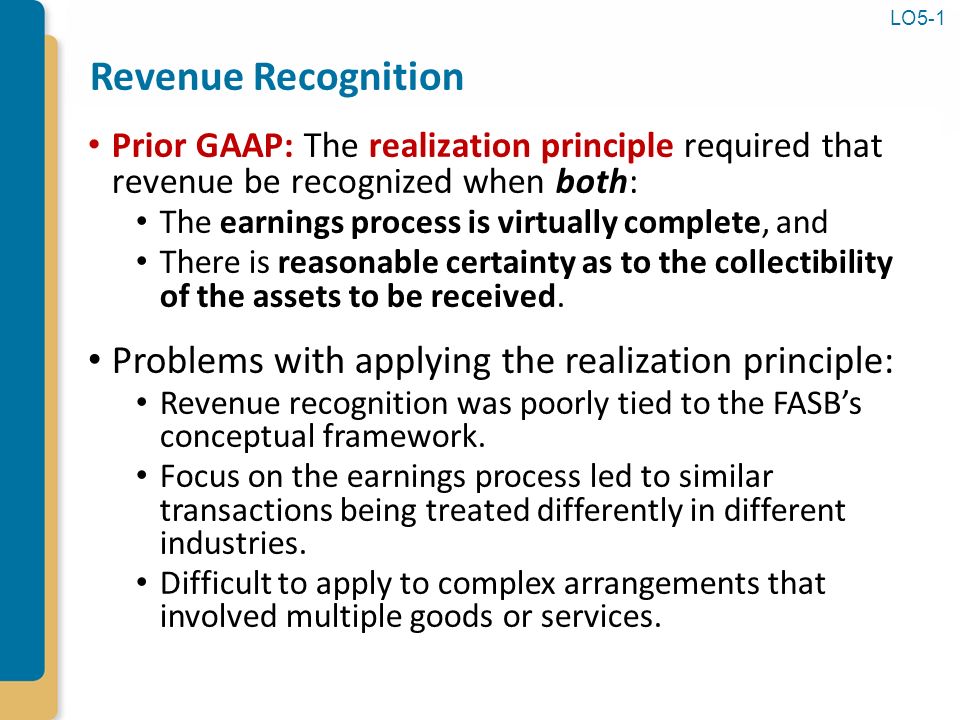 LO5-1

Revenue Recognition

• Prior GAAP: The realization principle required that revenue be recognized when both:
  • The earnings process is virtually complete, and
  • There is reasonable certainty as to the collectibility of the assets to be received.

• Problems with applying the realization principle:
  • Revenue recognition was poorly tied to the FASB's conceptual framework.
  • Focus on the earnings process led to similar transactions being treated differently in different industries.
  • Difficult to apply to complex arrangements that involved multiple goods or services.